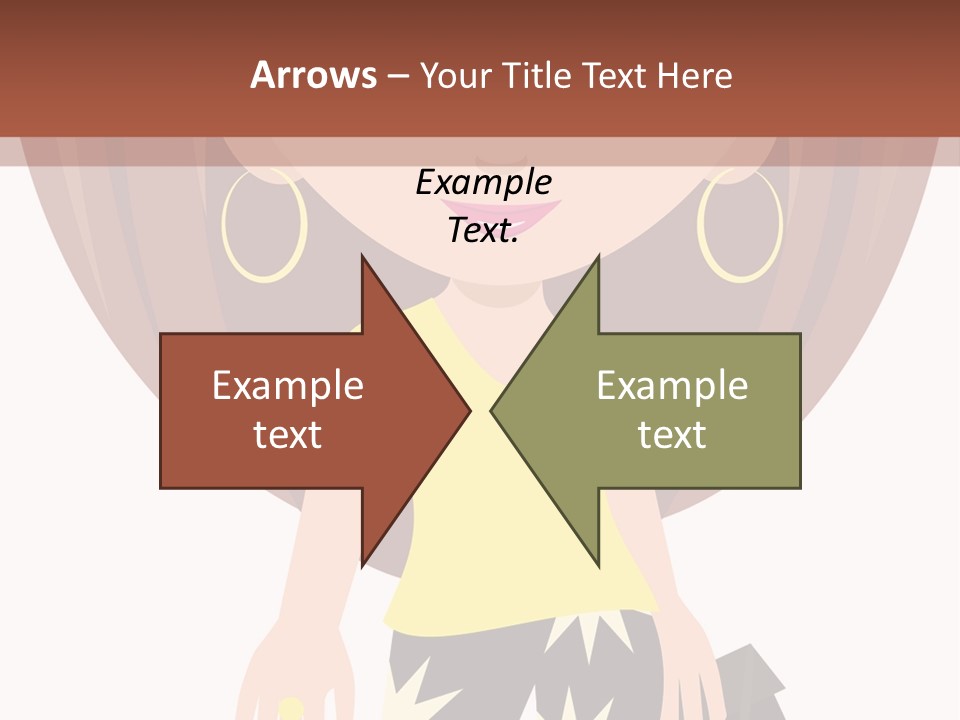 Arrows – Your Title Text Here

Example Text.

Example text

Example text